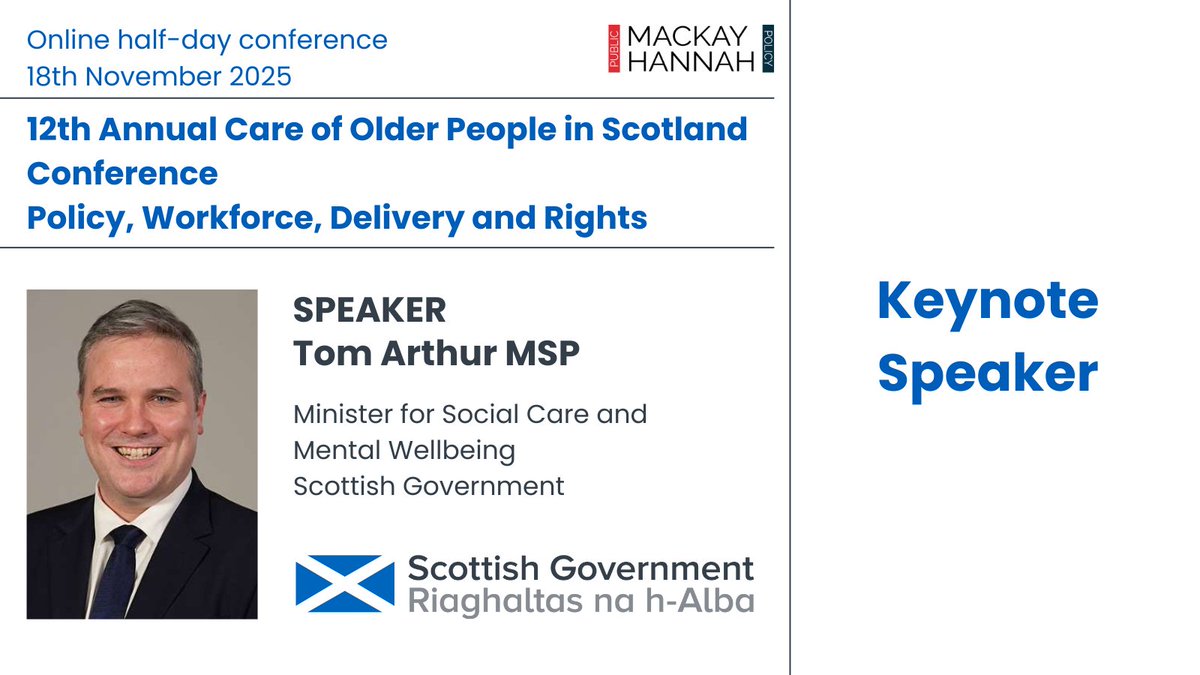 Online half-day conference
18th November 2025

PUBLIC MACKAY HANNAH POLICY

12th Annual Care of Older People in Scotland Conference
Policy, Workforce, Delivery and Rights

SPEAKER
Tom Arthur MSP

Minister for Social Care and Mental Wellbeing
Scottish Government

Scottish Government
Riaghaltas na h-Alba

Keynote Speaker